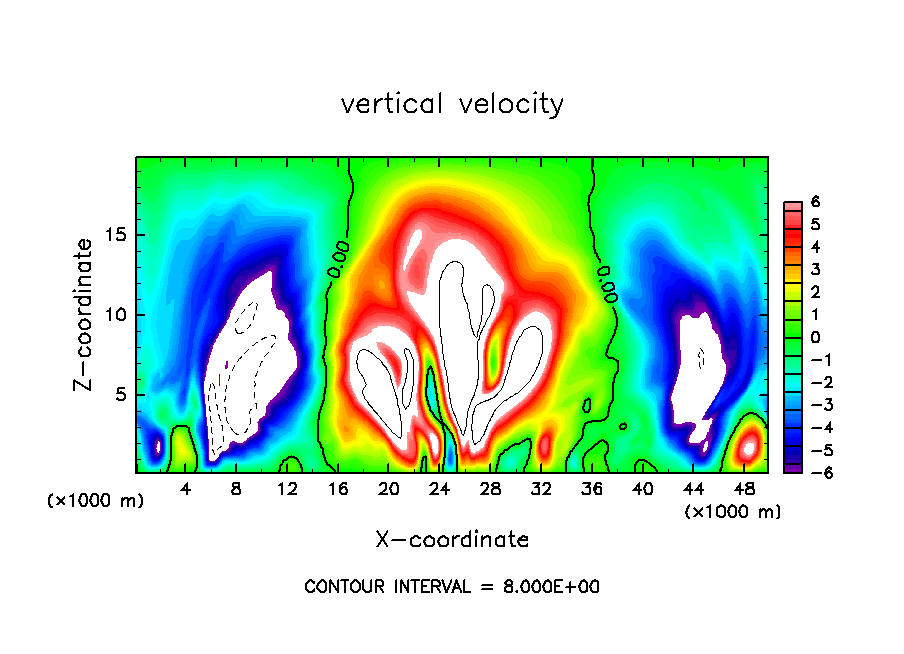 vertical velocity

Z-coordinate

15
10
5

0.00
0.00

6
5
4
3
2
1
0
-1
-2
-3
-4
-5
-6

(×1000 m)
4 8 12 16 20 24 28 32 36 40 44 48
(×1000 m)

X-coordinate

CONTOUR INTERVAL = 8.000E+00